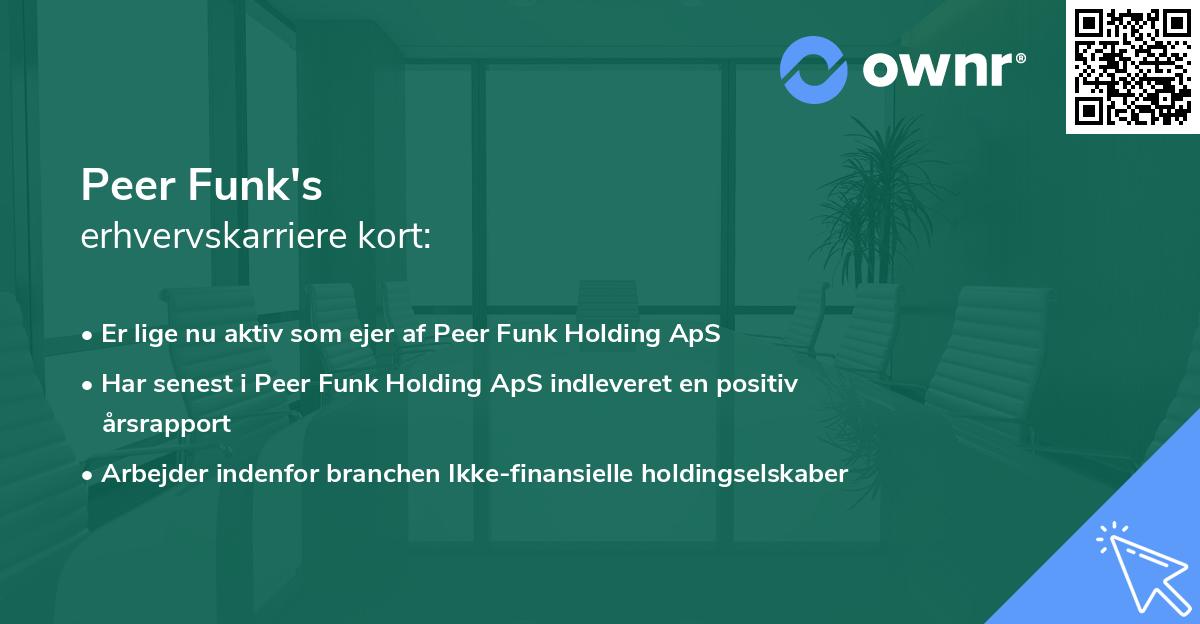 ownr®

Peer Funk's
erhvervskarriere kort:

• Er lige nu aktiv som ejer af Peer Funk Holding ApS
• Har senest i Peer Funk Holding ApS indleveret en positiv årsrapport
• Arbejder indenfor branchen Ikke-finansielle holdingselskaber